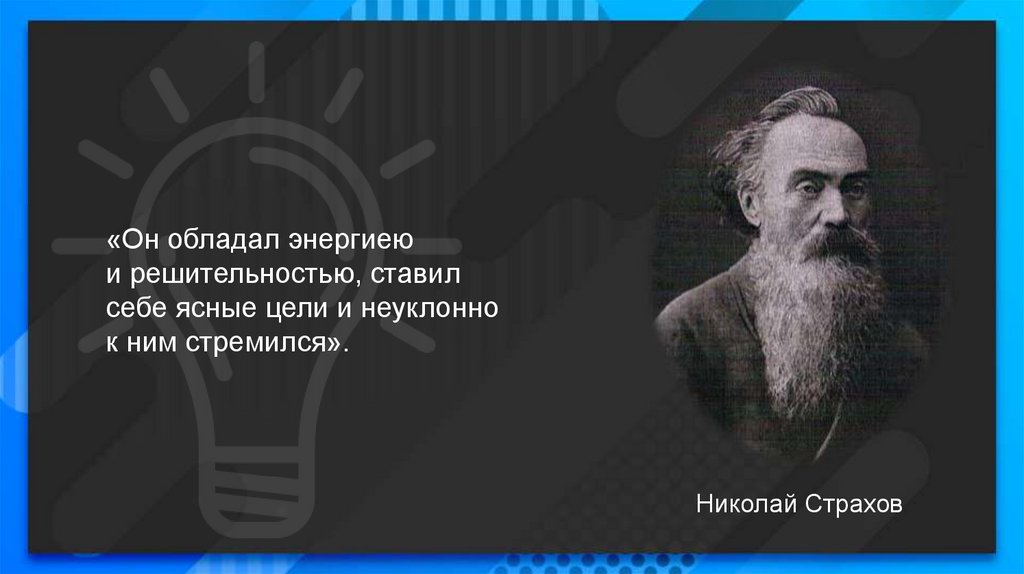 «Он обладал энергиею и решительностью, ставил себе ясные цели и неуклонно к ним стремился».

Николай Страхов